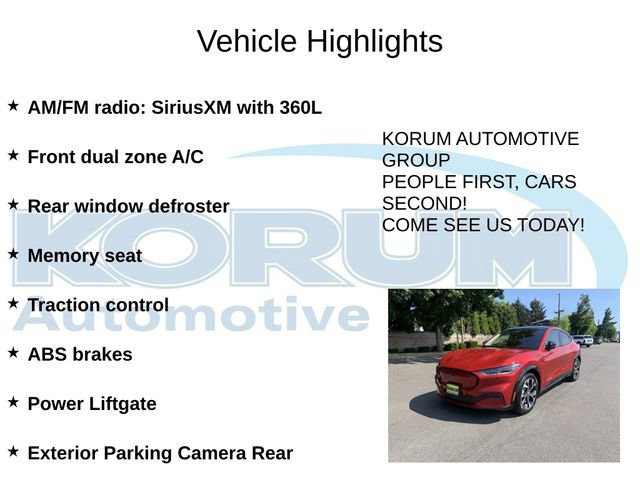 Vehicle Highlights

★ AM/FM radio: SiriusXM with 360L

★ Front dual zone A/C

★ Rear window defroster

★ Memory seat

★ Traction control

★ ABS brakes

★ Power Liftgate

★ Exterior Parking Camera Rear

KORUM AUTOMOTIVE GROUP
PEOPLE FIRST, CARS SECOND!
COME SEE US TODAY!

KORUM
Automotive